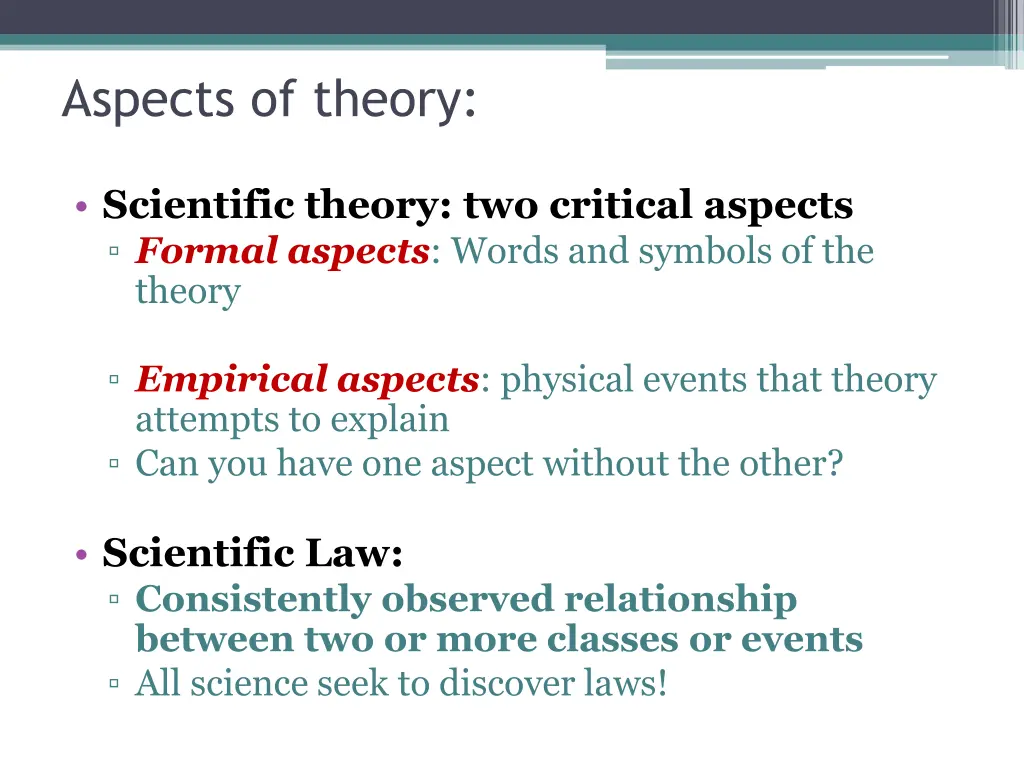 Aspects of theory:

• Scientific theory: two critical aspects
▫ Formal aspects: Words and symbols of the theory

▫ Empirical aspects: physical events that theory attempts to explain
▫ Can you have one aspect without the other?

• Scientific Law:
▫ Consistently observed relationship between two or more classes or events
▫ All science seek to discover laws!